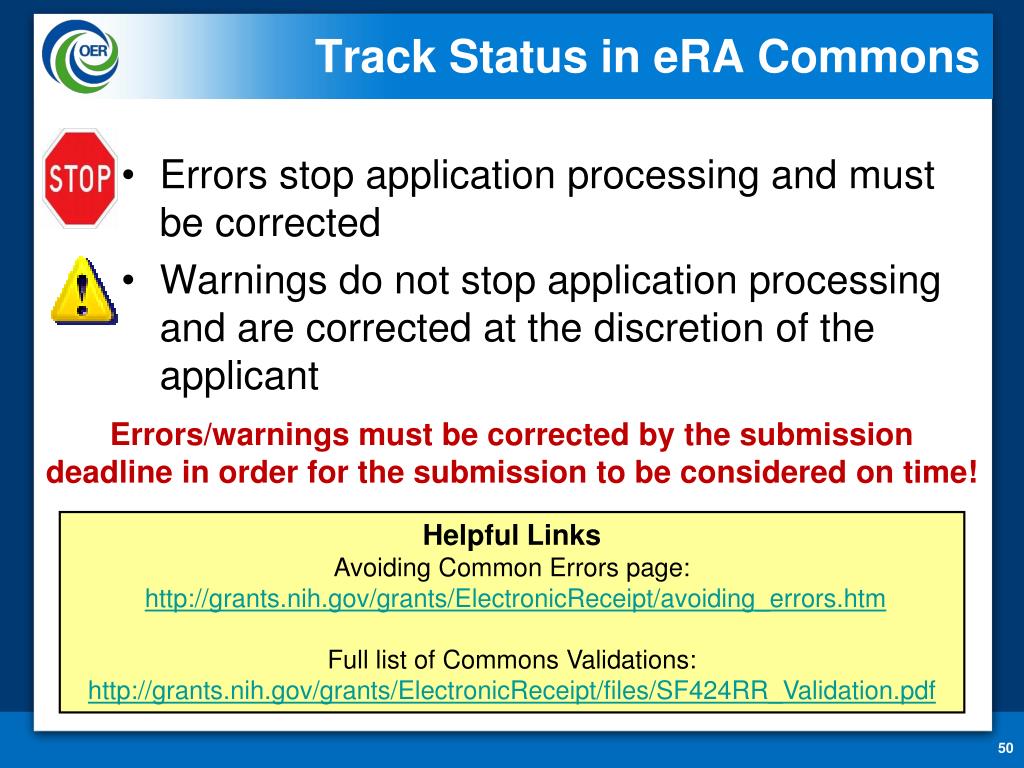 OER

Track Status in eRA Commons

STOP

• Errors stop application processing and must be corrected

!

• Warnings do not stop application processing and are corrected at the discretion of the applicant

Errors/warnings must be corrected by the submission deadline in order for the submission to be considered on time!

Helpful Links
Avoiding Common Errors page:
http://grants.nih.gov/grants/ElectronicReceipt/avoiding_errors.htm

Full list of Commons Validations:
http://grants.nih.gov/grants/ElectronicReceipt/files/SF424RR_Validation.pdf

50